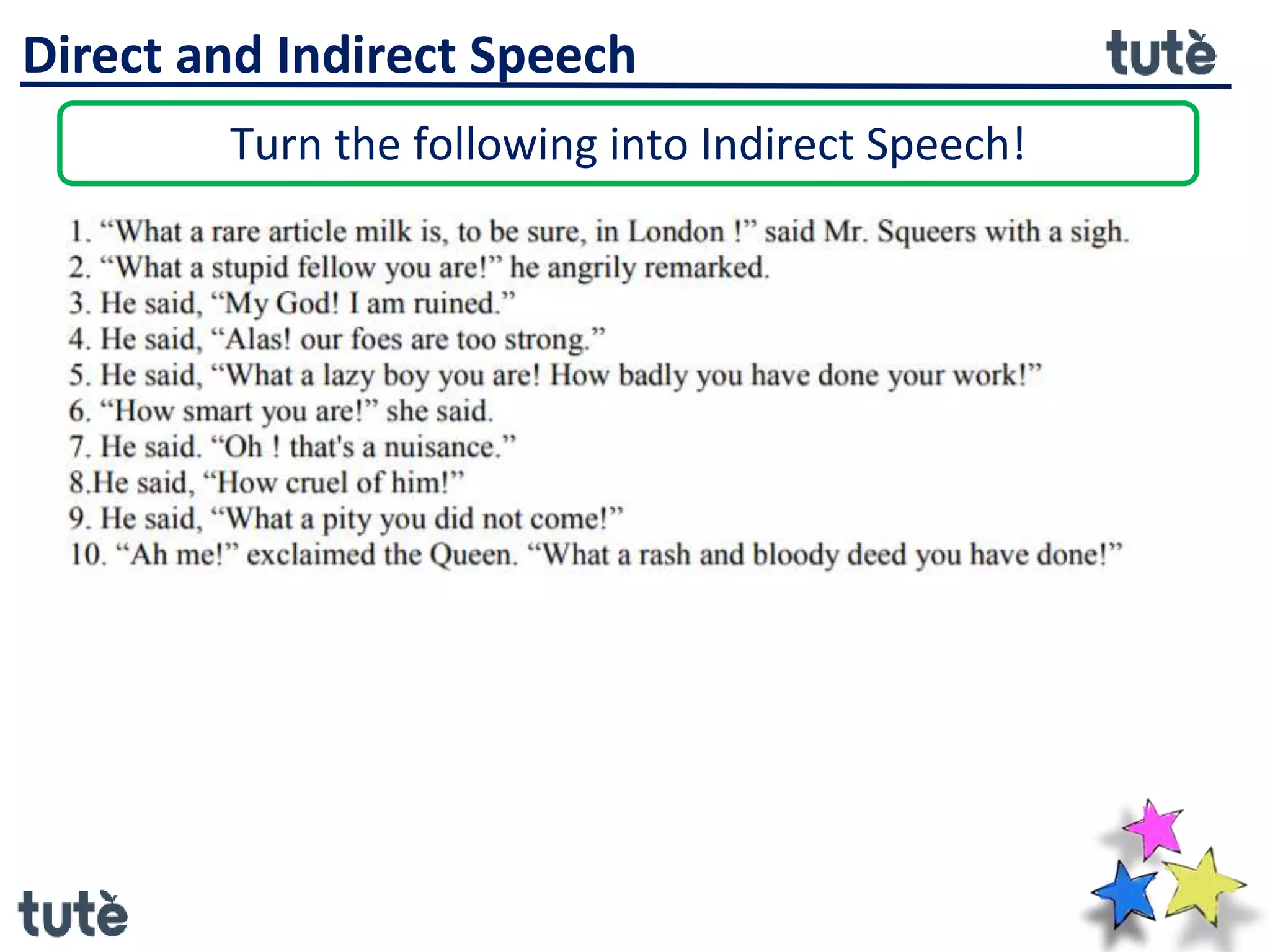 Direct and Indirect Speech

tutè

Turn the following into Indirect Speech!

1. “What a rare article milk is, to be sure, in London !” said Mr. Squeers with a sigh.
2. “What a stupid fellow you are!” he angrily remarked.
3. He said, “My God! I am ruined.”
4. He said, “Alas! our foes are too strong.”
5. He said, “What a lazy boy you are! How badly you have done your work!”
6. “How smart you are!” she said.
7. He said. “Oh ! that's a nuisance.”
8.He said, “How cruel of him!”
9. He said, “What a pity you did not come!”
10. “Ah me!” exclaimed the Queen. “What a rash and bloody deed you have done!”

tutè